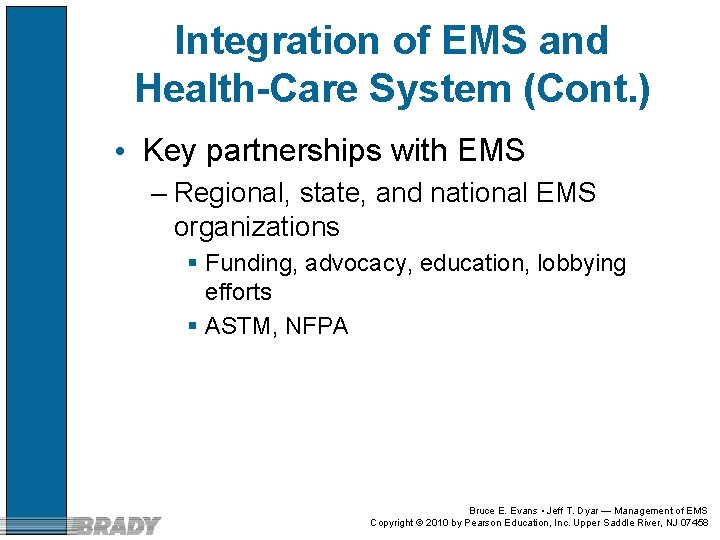 Integration of EMS and Health-Care System (Cont.)

• Key partnerships with EMS

– Regional, state, and national EMS organizations

▪ Funding, advocacy, education, lobbying efforts

▪ ASTM, NFPA

BRADY

Bruce E. Evans • Jeff T. Dyar — Management of EMS
Copyright © 2010 by Pearson Education, Inc. Upper Saddle River, NJ 07458